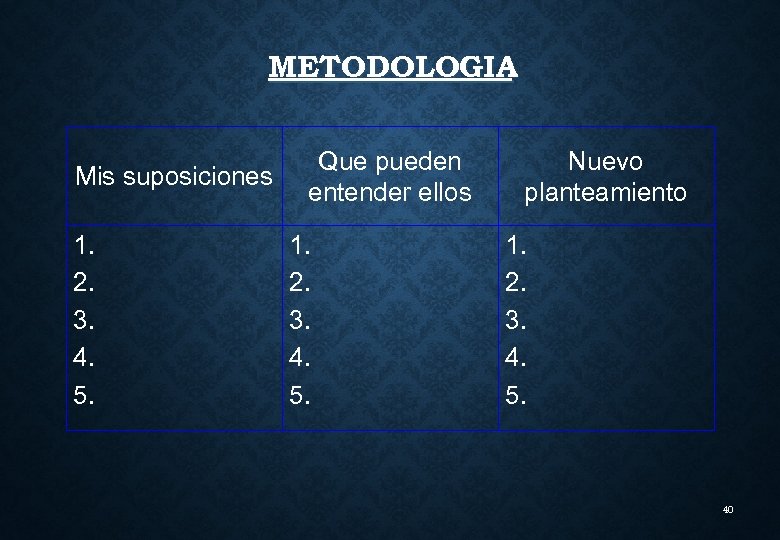 METODOLOGIA

| Mis suposiciones | Que pueden entender ellos | Nuevo planteamiento |
|---|---|---|
| 1.<br>2.<br>3.<br>4.<br>5. | 1.<br>2.<br>3.<br>4.<br>5. | 1.<br>2.<br>3.<br>4.<br>5. |

40